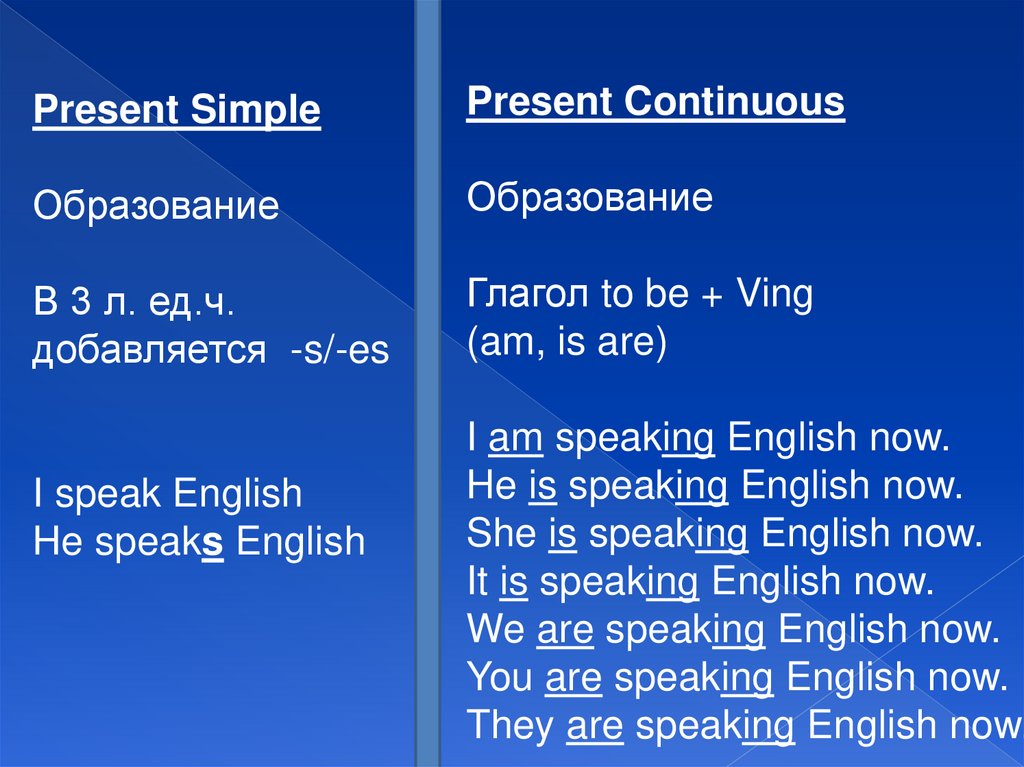 Present Simple

Образование

В 3 л. ед.ч. добавляется -s/-es

I speak English
He speaks English

Present Continuous

Образование

Глагол to be + Ving
(am, is are)

I am speaking English now.
He is speaking English now.
She is speaking English now.
It is speaking English now.
We are speaking English now.
You are speaking English now.
They are speaking English now